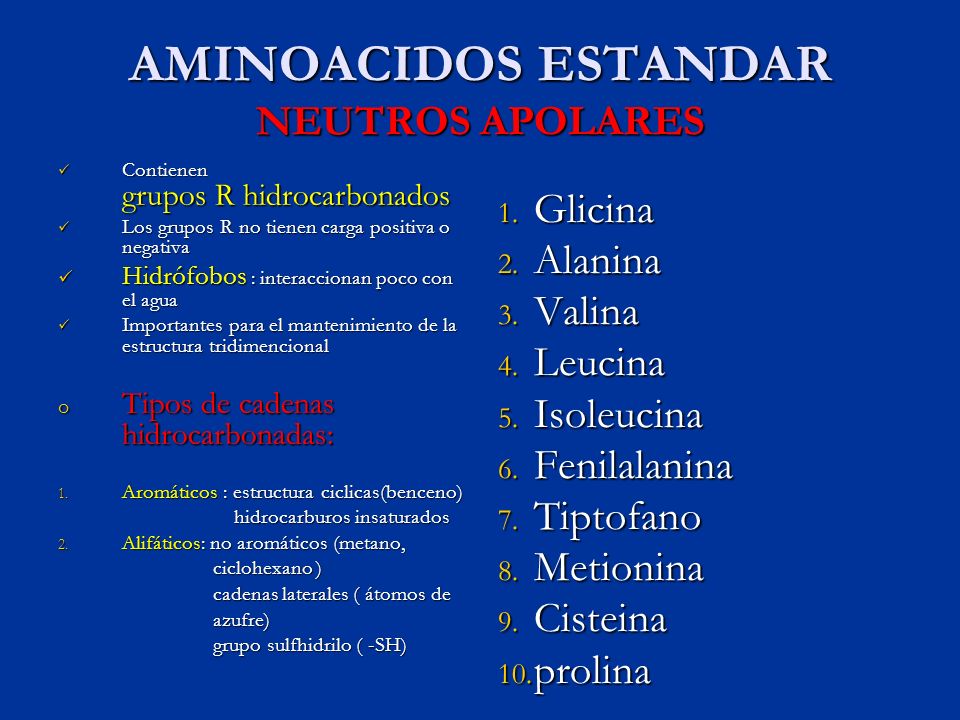 AMINOACIDOS ESTANDAR
NEUTROS APOLARES

✓ Contienen grupos R hidrocarbonados
✓ Los grupos R no tienen carga positiva o negativa
✓ Hidrófobos : interaccionan poco con el agua
✓ Importantes para el mantenimiento de la estructura tridimencional

o Tipos de cadenas hidrocarbonadas:

1. Aromáticos : estructura ciclicas(benceno) hidrocarburos insaturados
2. Alifáticos: no aromáticos (metano, ciclohexano ) cadenas laterales ( átomos de azufre) grupo sulfhidrilo ( -SH)

1. Glicina
2. Alanina
3. Valina
4. Leucina
5. Isoleucina
6. Fenilalanina
7. Tiptofano
8. Metionina
9. Cisteina
10. prolina